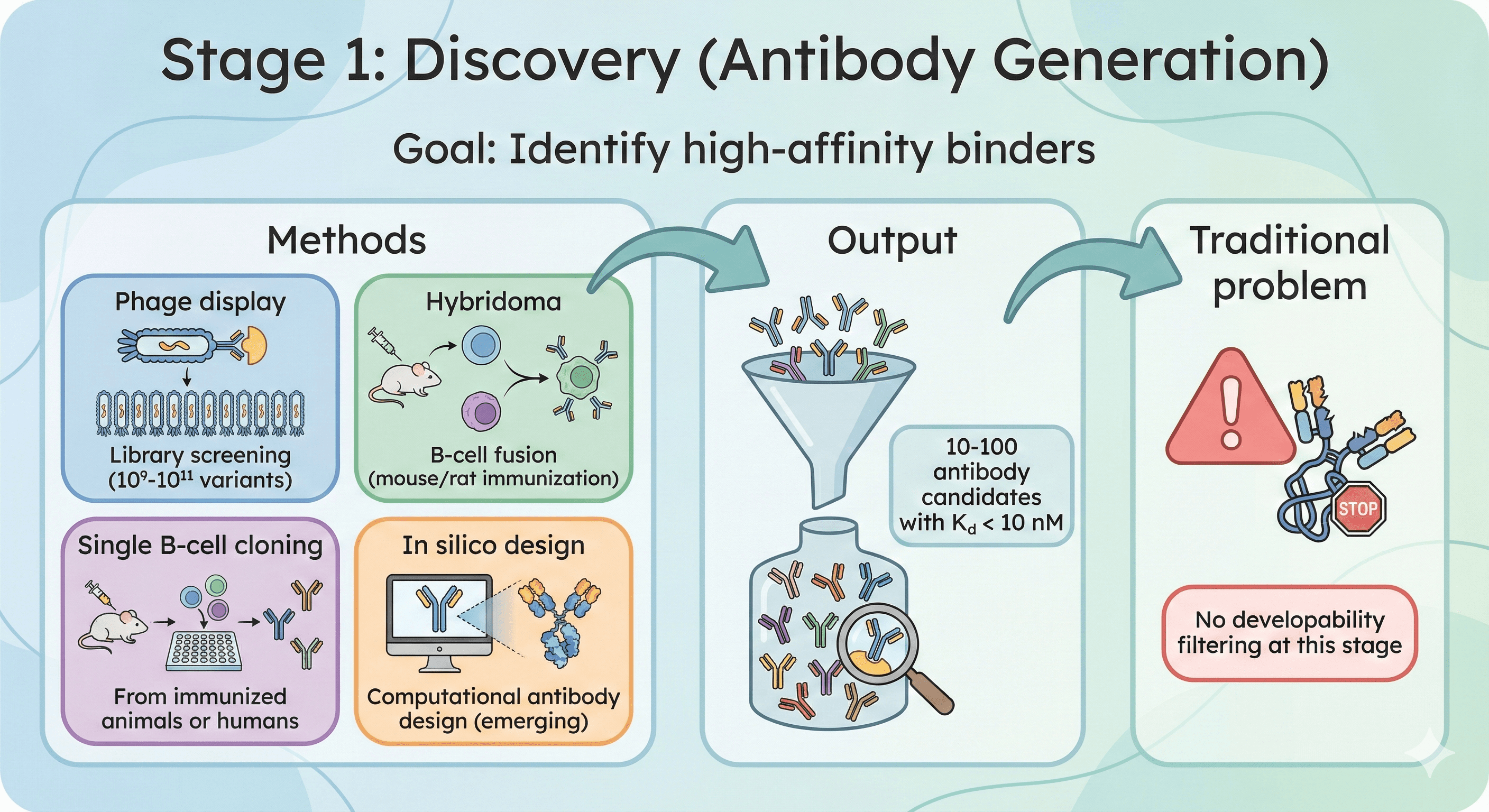 Stage 1: Discovery (Antibody Generation)

Goal: Identify high-affinity binders

Methods

Phage display

Library screening ($10^9$-$10^{11}$ variants)

Hybridoma

B-cell fusion (mouse/rat immunization)

Single B-cell cloning

From immunized animals or humans

In silico design

Computational antibody design (emerging)

Output

10-100 antibody candidates with $K_d$ < 10 nM

Traditional problem

STOP

No developability filtering at this stage